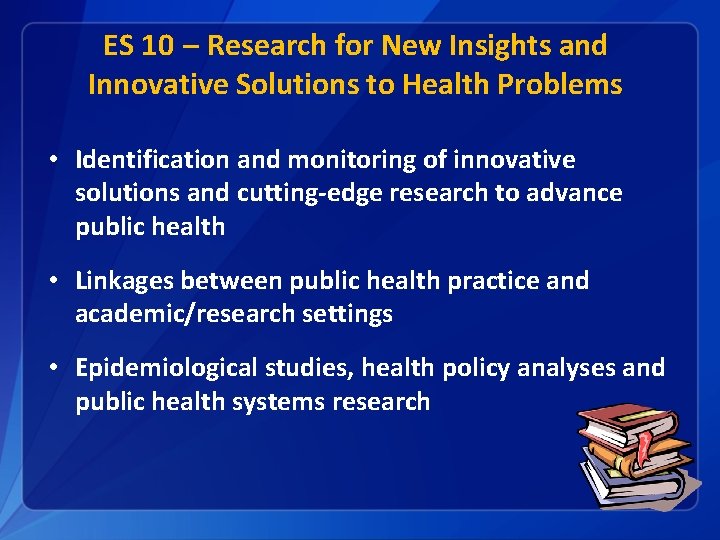 ES 10 – Research for New Insights and Innovative Solutions to Health Problems

• Identification and monitoring of innovative solutions and cutting-edge research to advance public health

• Linkages between public health practice and academic/research settings

• Epidemiological studies, health policy analyses and public health systems research